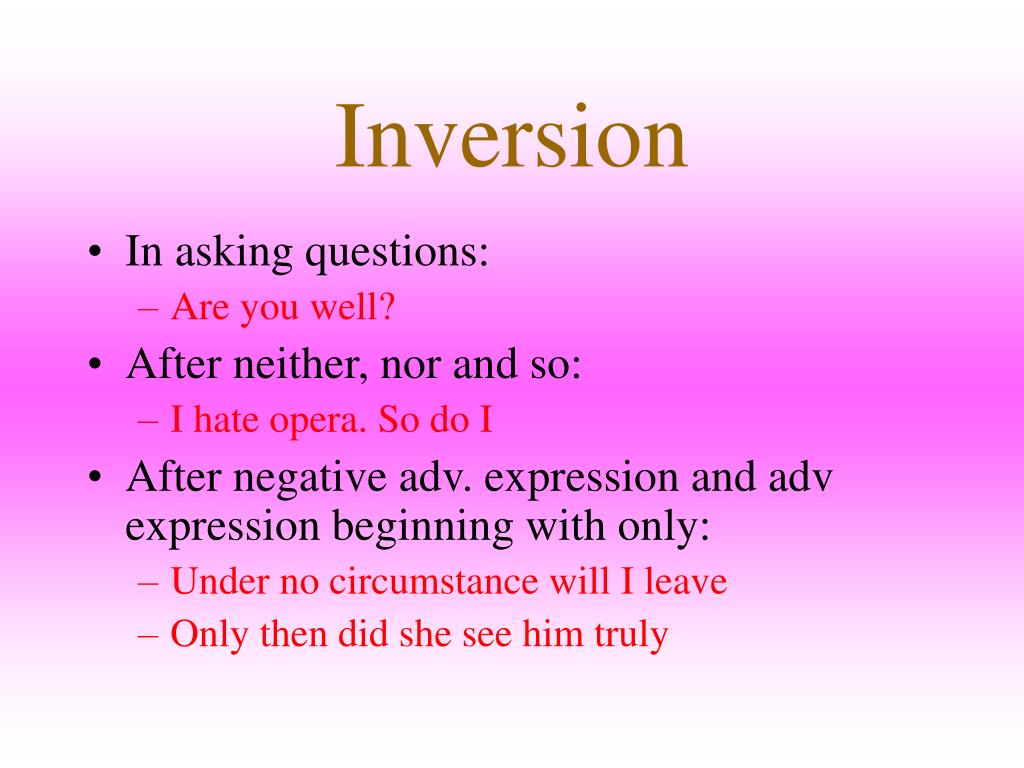 Inversion

• In asking questions:
– Are you well?
• After neither, nor and so:
– I hate opera. So do I
• After negative adv. expression and adv expression beginning with only:
– Under no circumstance will I leave
– Only then did she see him truly